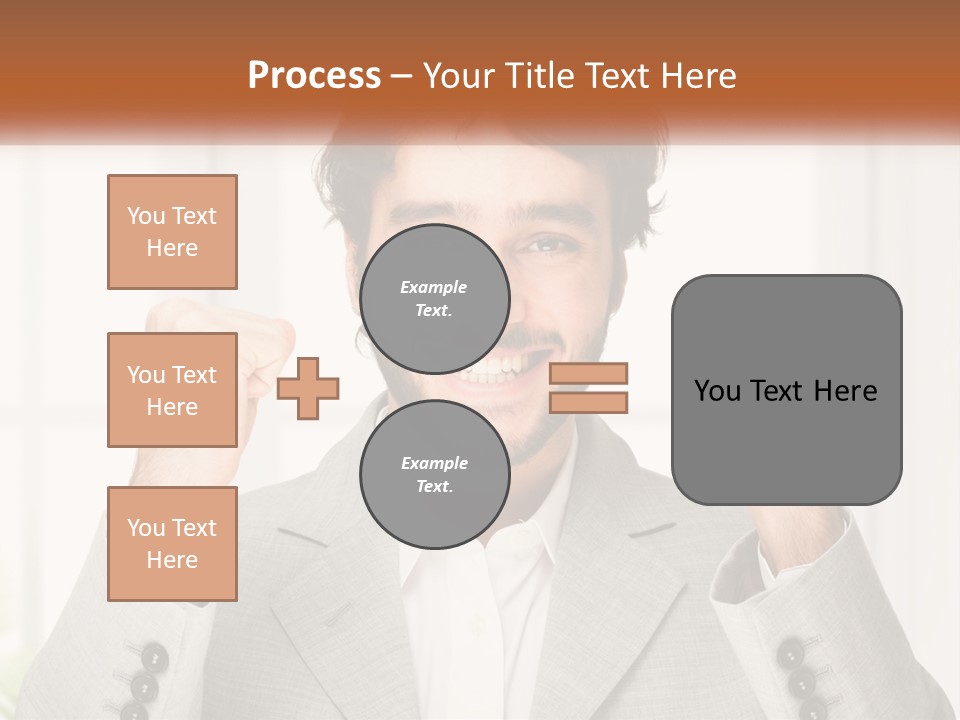 Process – Your Title Text Here

You Text Here

You Text Here

You Text Here

Example Text.

Example Text.

You Text Here